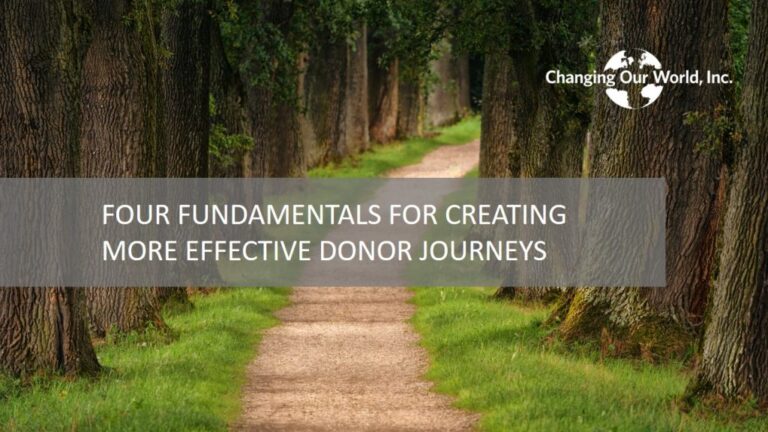 Changing Our World, Inc.

FOUR FUNDAMENTALS FOR CREATING MORE EFFECTIVE DONOR JOURNEYS